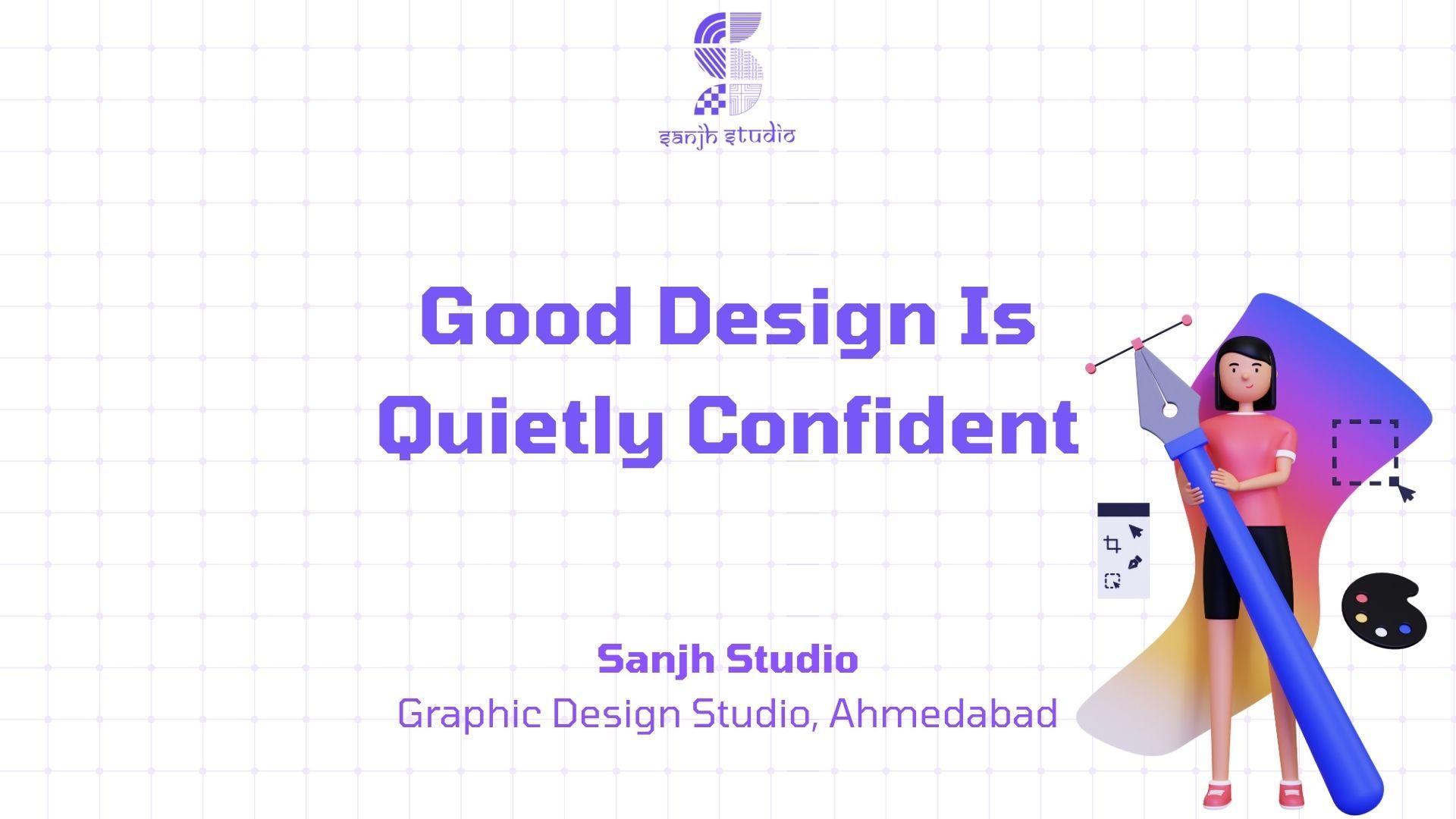 sanjh studio

Good Design Is Quietly Confident

Sanjh Studio
Graphic Design Studio, Ahmedabad